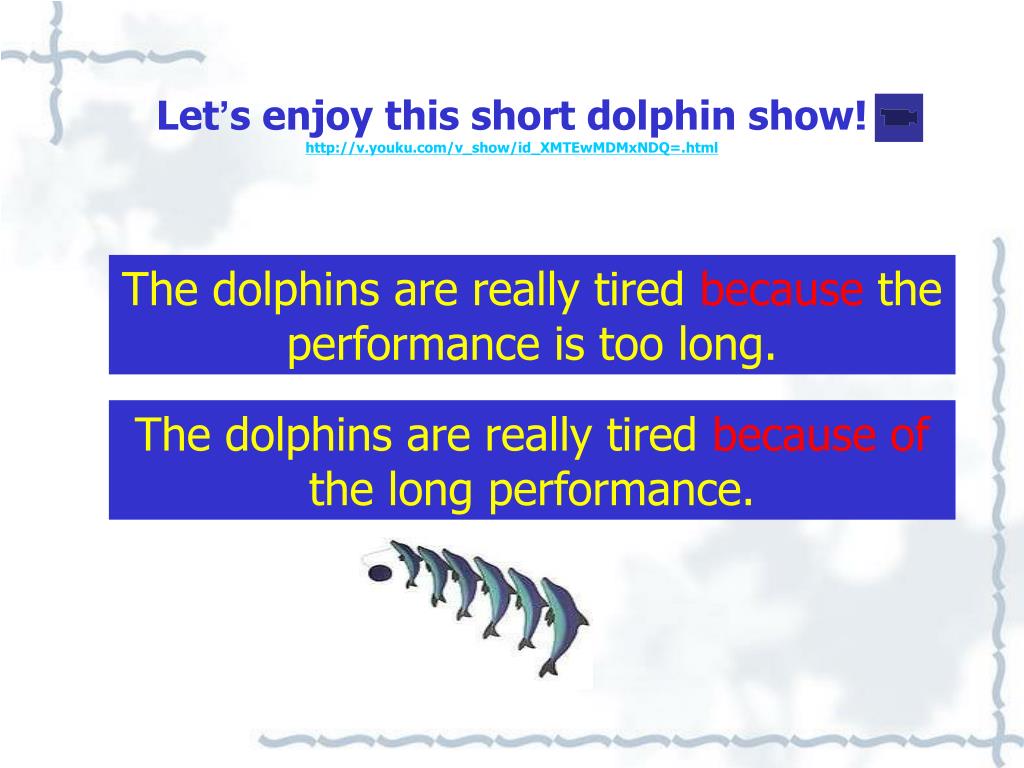 Let's enjoy this short dolphin show!
http://v.youku.com/v_show/id_XMTEwMDMxNDQ=.html

The dolphins are really tired because the performance is too long.

The dolphins are really tired because of the long performance.